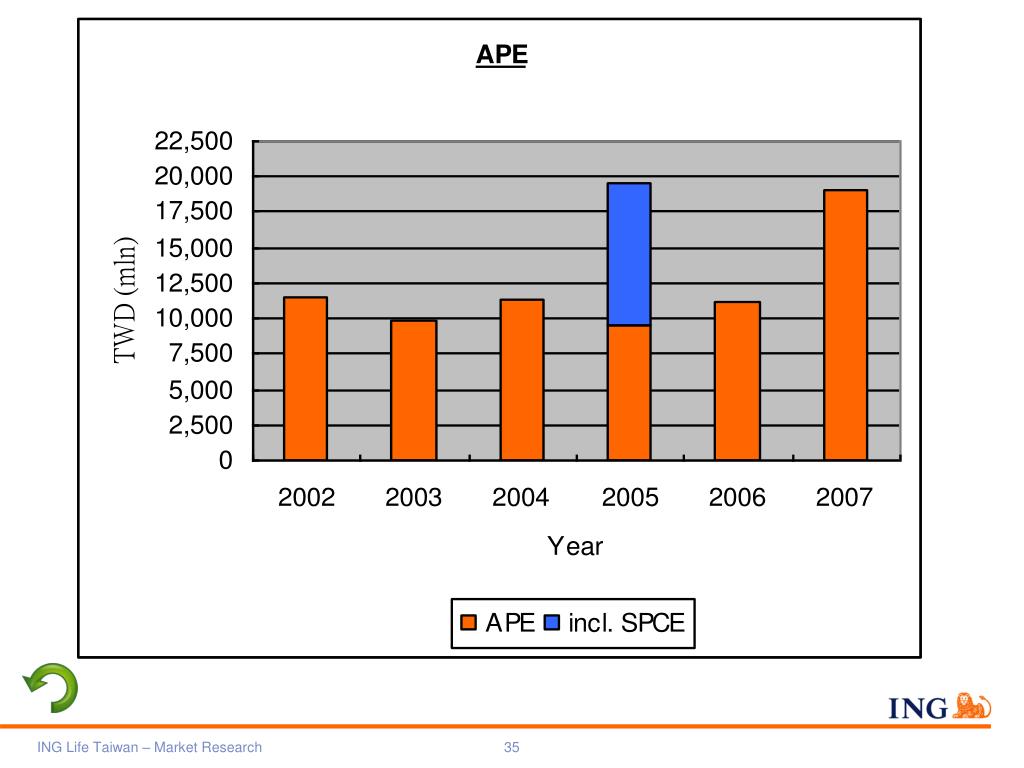 APE

TWD (mln)

22,500
20,000
17,500
15,000
12,500
10,000
7,500
5,000
2,500
0

2002 2003 2004 2005 2006 2007

Year

APE incl. SPCE

ING

ING Life Taiwan – Market Research

35